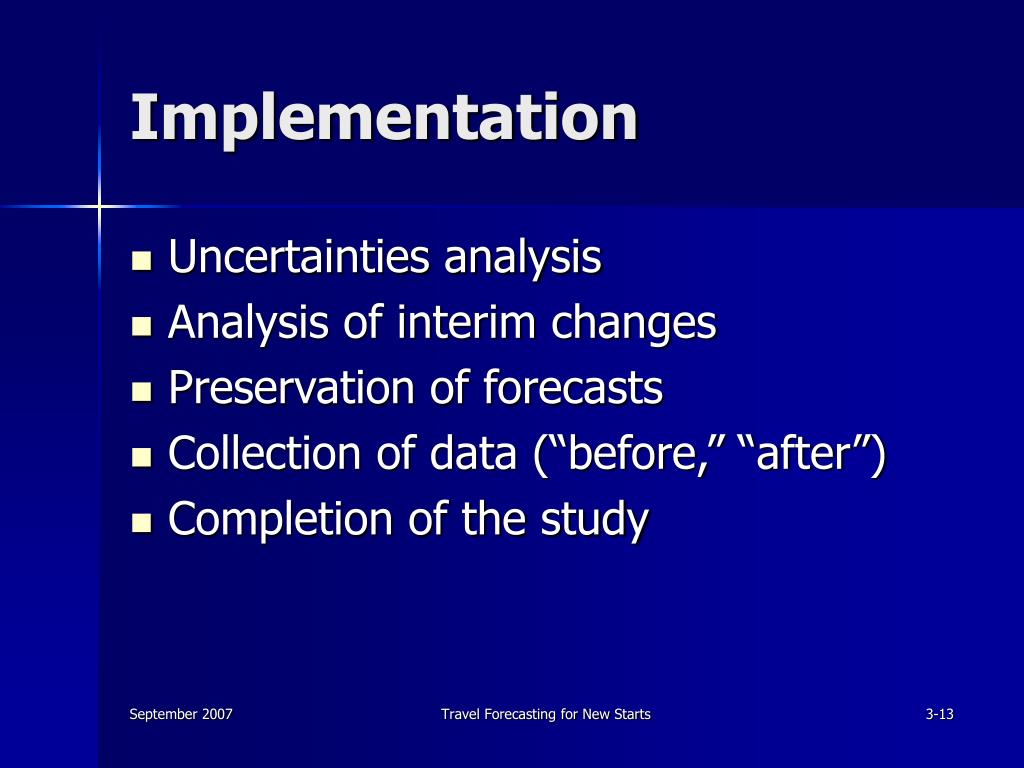 Implementation

- Uncertainties analysis
- Analysis of interim changes
- Preservation of forecasts
- Collection of data (“before,” “after”)
- Completion of the study

September 2007

Travel Forecasting for New Starts

3-13